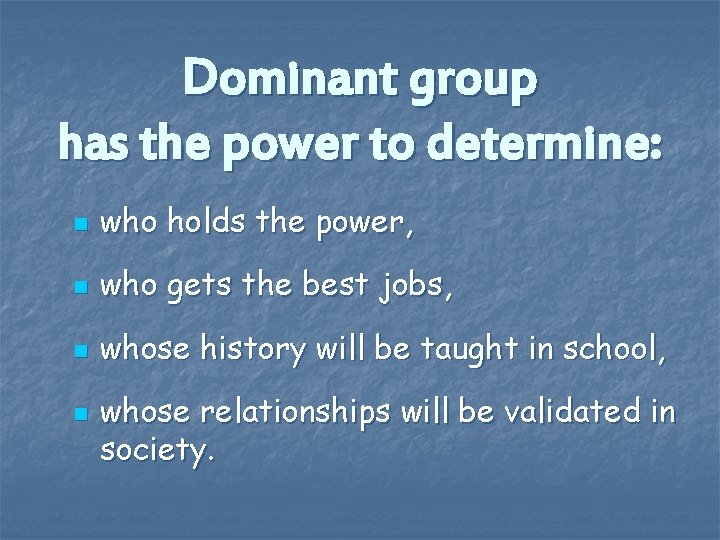 Dominant group
has the power to determine:

- who holds the power,
- who gets the best jobs,
- whose history will be taught in school,
- whose relationships will be validated in society.